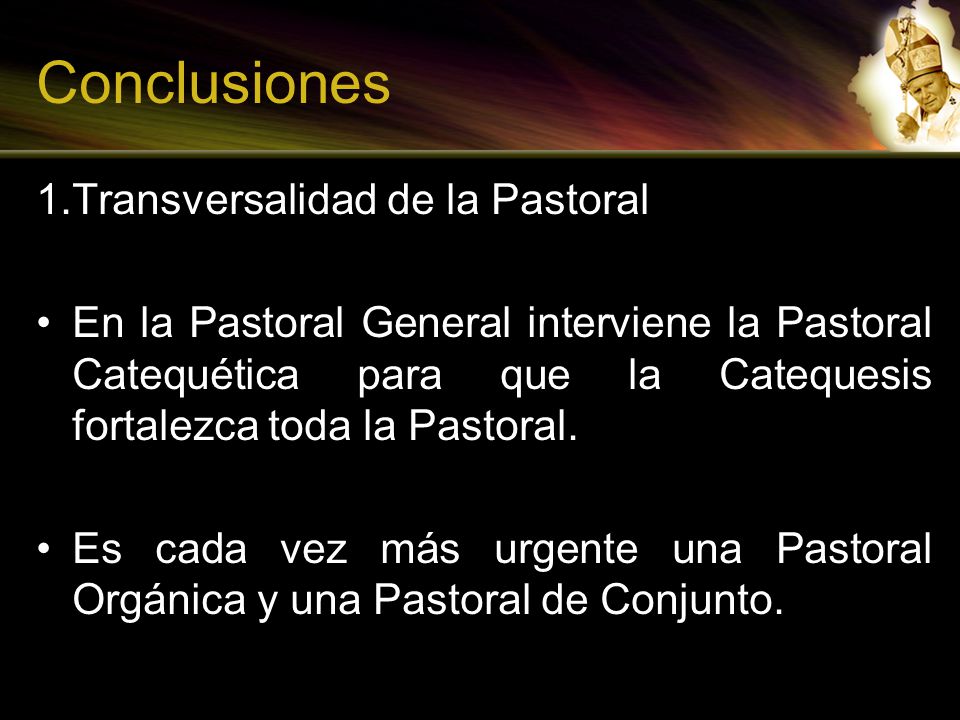 Conclusiones

1.Transversalidad de la Pastoral

• En la Pastoral General interviene la Pastoral Catequética para que la Catequesis fortalezca toda la Pastoral.

• Es cada vez más urgente una Pastoral Orgánica y una Pastoral de Conjunto.